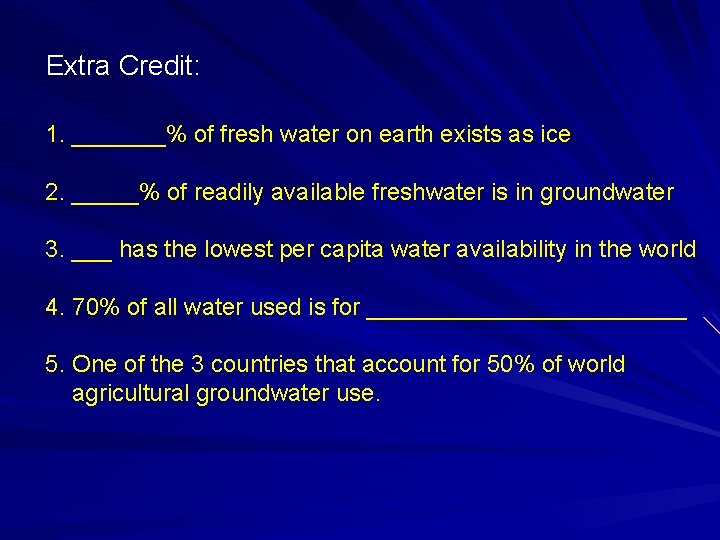 Extra Credit:

1. _______% of fresh water on earth exists as ice

2. _____% of readily available freshwater is in groundwater

3. ___ has the lowest per capita water availability in the world

4. 70% of all water used is for ________________________

5. One of the 3 countries that account for 50% of world agricultural groundwater use.